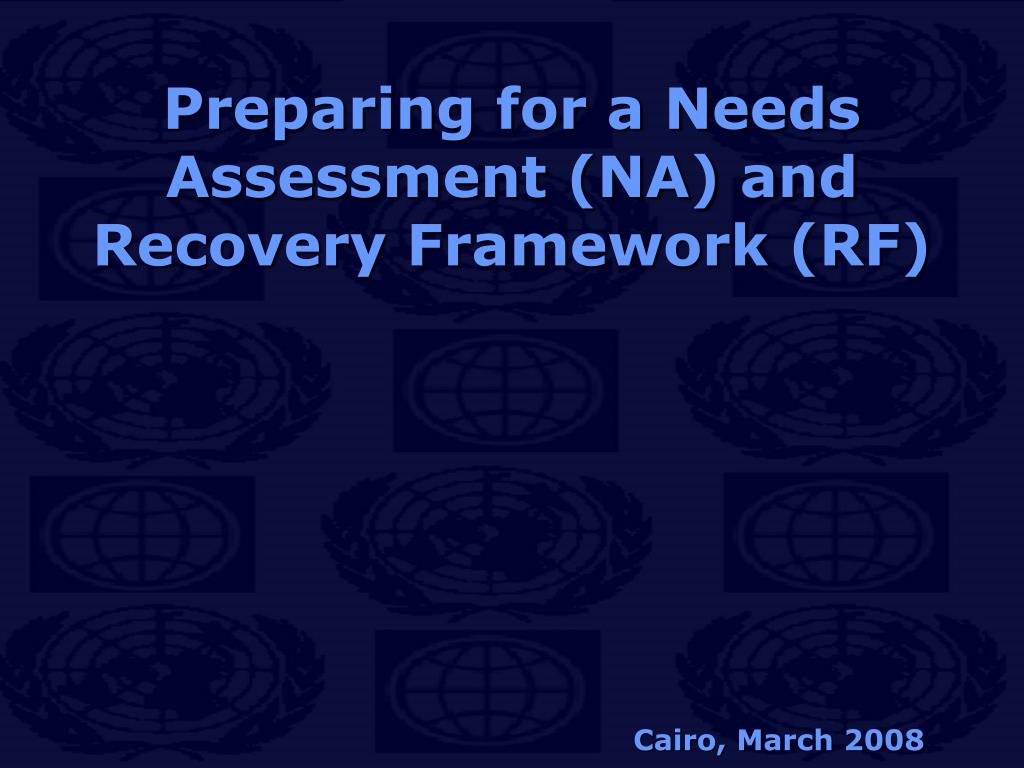 Preparing for a Needs Assessment (NA) and Recovery Framework (RF)

Cairo, March 2008